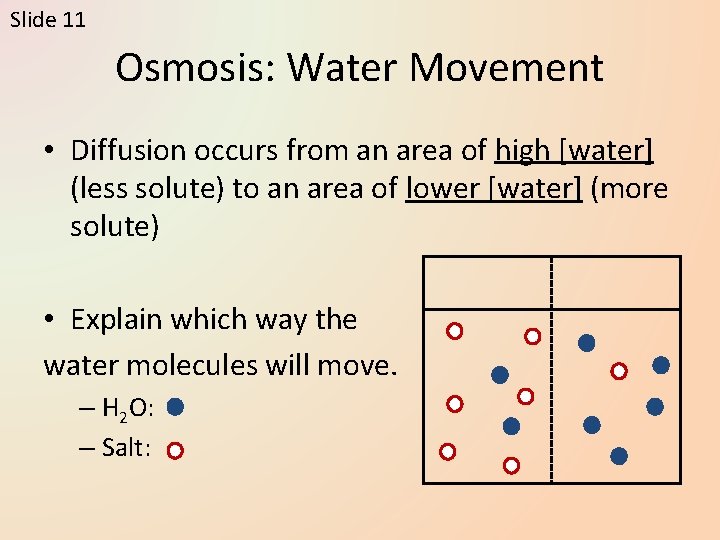 Slide 11

Osmosis: Water Movement

• Diffusion occurs from an area of high [water] (less solute) to an area of lower [water] (more solute)

• Explain which way the water molecules will move.

– $H_2O$:

– Salt: